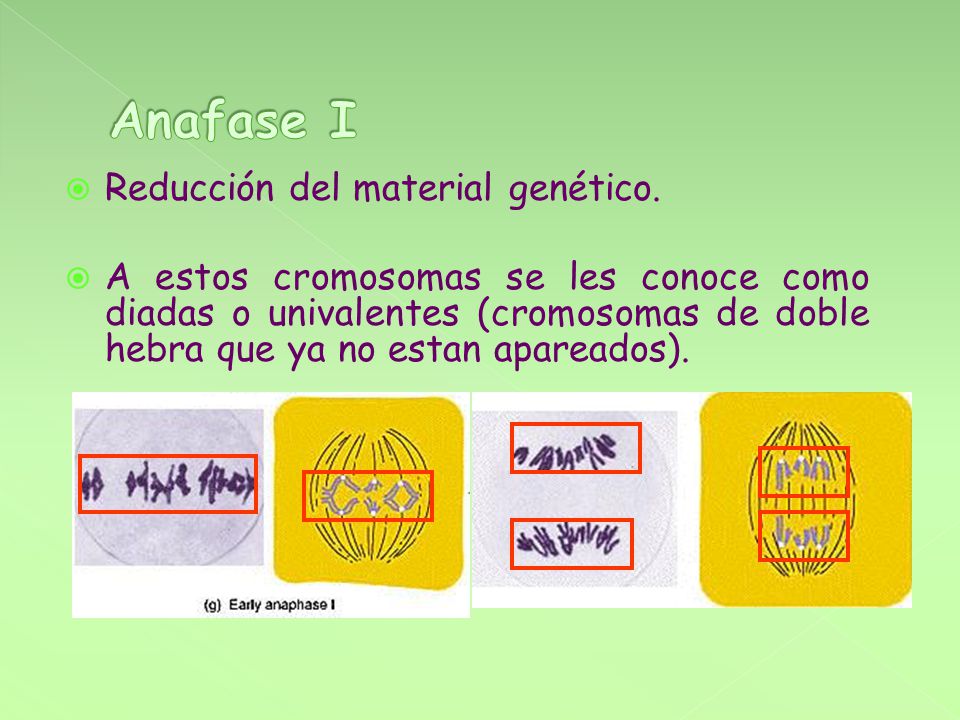 Anafase I

Reducción del material genético.

A estos cromosomas se les conoce como diadas o univalentes (cromosomas de doble hebra que ya no estan apareados).

(g) Early anaphase I